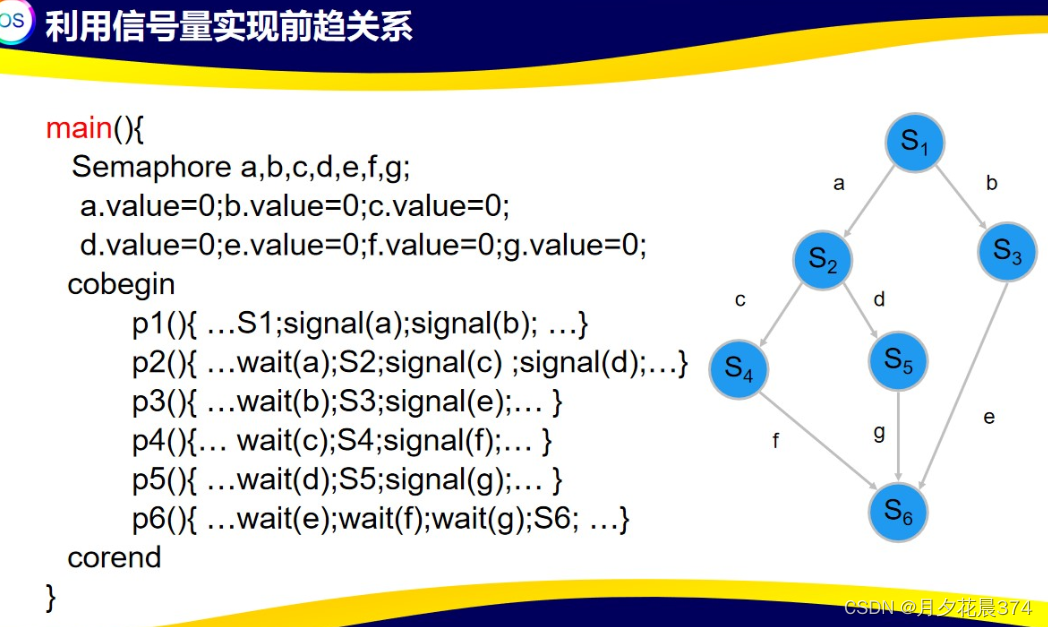 OS 利用信号量实现前趋关系

main(){
Semaphore a,b,c,d,e,f,g;
a.value=0;b.value=0;c.value=0;
d.value=0;e.value=0;f.value=0;g.value=0;
cobegin
p1(){ …S1;signal(a);signal(b); …}
p2(){ …wait(a);S2;signal(c) ;signal(d);…}
p3(){ …wait(b);S3;signal(e);… }
p4(){… wait(c);S4;signal(f);… }
p5(){ …wait(d);S5;signal(g);… }
p6(){ …wait(e);wait(f);wait(g);S6; …}
corend
}

$S_1$
a
b
$S_2$
$S_3$
c
d
$S_4$
$S_5$
f
g
e
$S_6$

CSDN @月夕花晨374